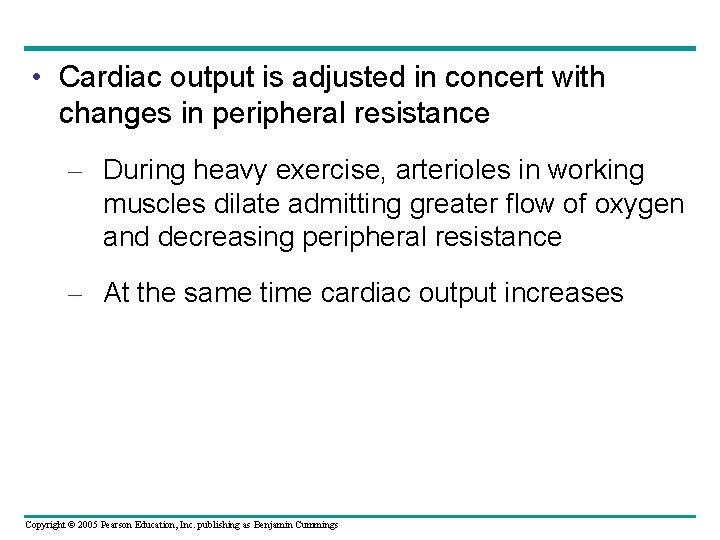 • Cardiac output is adjusted in concert with changes in peripheral resistance

– During heavy exercise, arterioles in working muscles dilate admitting greater flow of oxygen and decreasing peripheral resistance

– At the same time cardiac output increases

Copyright © 2005 Pearson Education, Inc. publishing as Benjamin Cummings